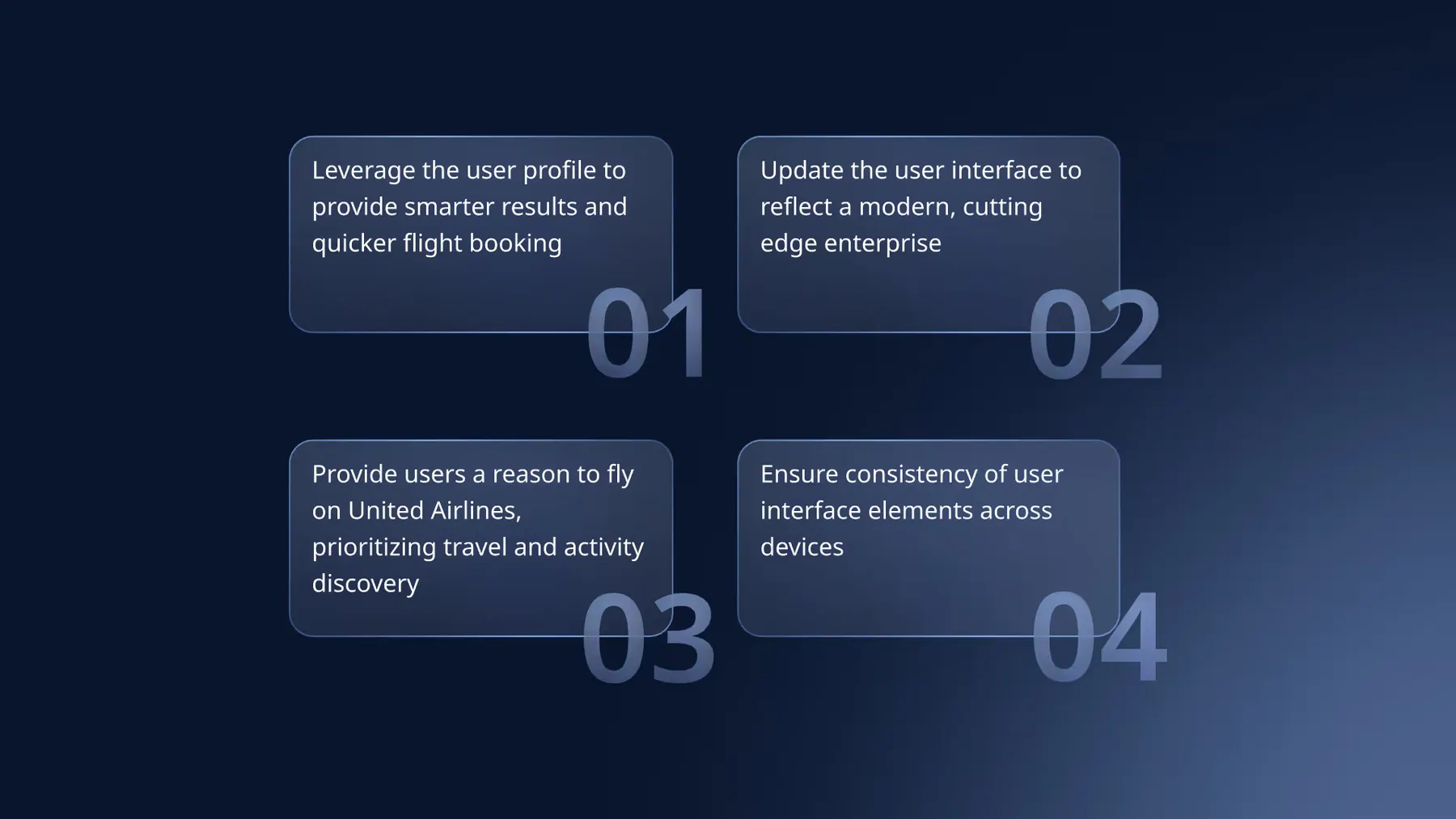 Leverage the user profile to provide smarter results and quicker flight booking

01

Update the user interface to reflect a modern, cutting edge enterprise

02

Provide users a reason to fly on United Airlines, prioritizing travel and activity discovery

03

Ensure consistency of user interface elements across devices

04